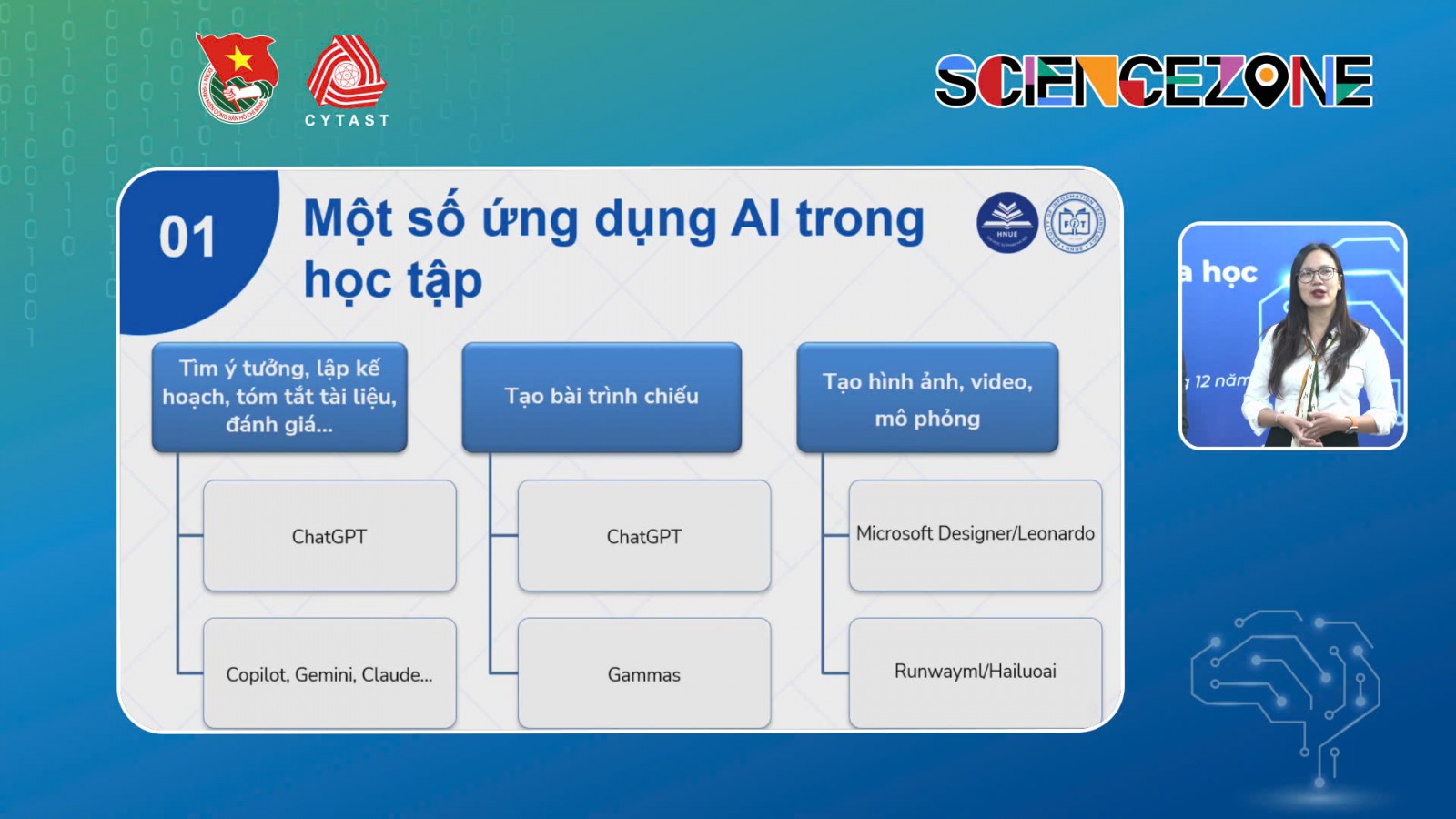 CYTAST

SCIENCEZONE

01

Một số ứng dụng AI trong học tập

HNUE

FIT

Tìm ý tưởng, lập kế hoạch, tóm tắt tài liệu, đánh giá...

ChatGPT

Copilot, Gemini, Claude...

Tạo bài trình chiếu

ChatGPT

Gammas

Tạo hình ảnh, video, mô phỏng

Microsoft Designer/Leonardo

Runwayml/Hailuoai

a học

12 năm